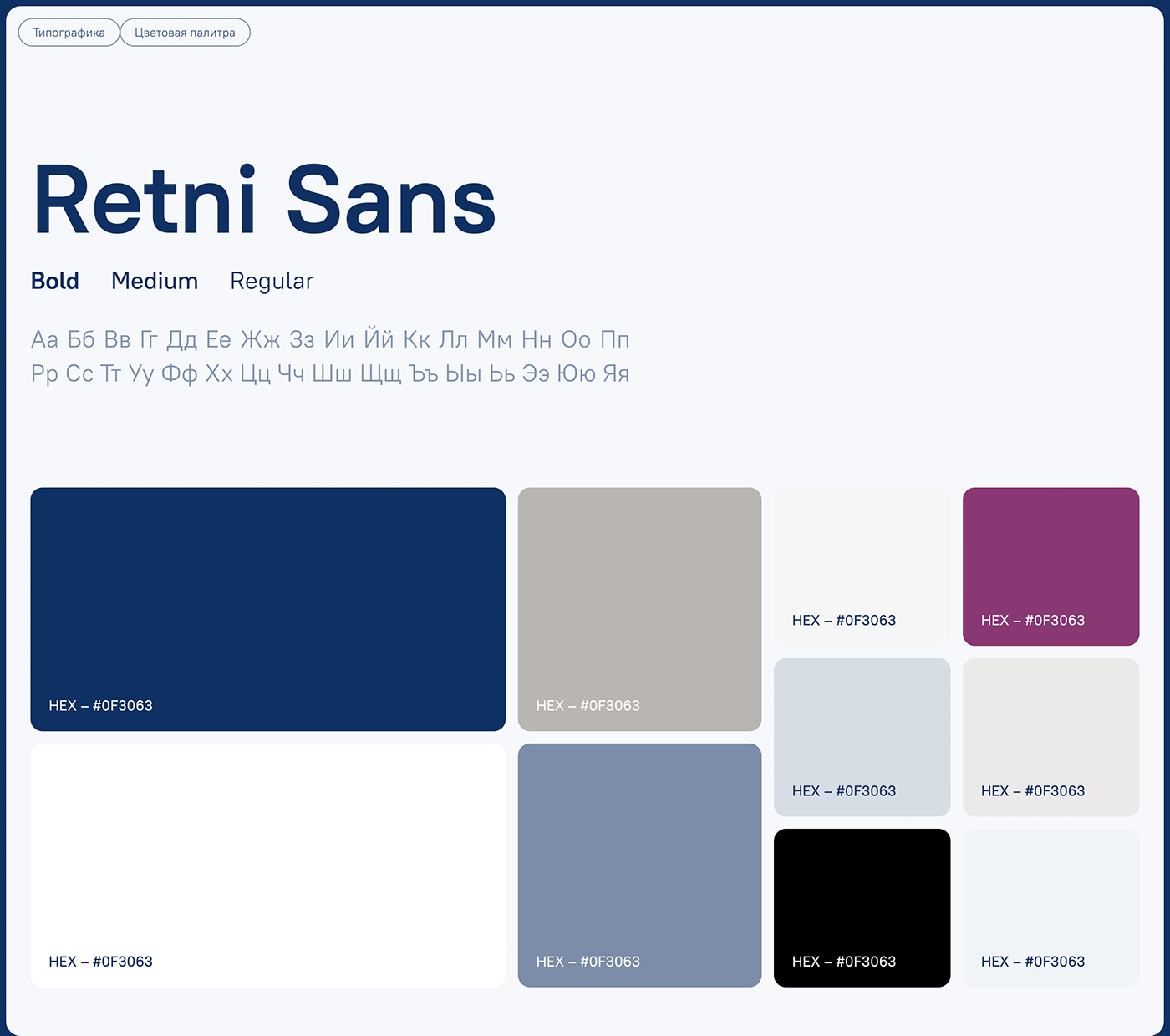 Типографика Цветовая палитра

Retni Sans

Bold Medium Regular

Аа Бб Вв Гг Дд Ее Жж Зз Ии Йй Кк Лл Мм Нн Оо Пп Рр Сс Тт Уу Фф Хх Цц Чч Шш Щщ Ъъ Ыы Ьь Ээ Юю Яя

HEX – #0F3063

HEX – #0F3063

HEX – #0F3063

HEX – #0F3063

HEX – #0F3063

HEX – #0F3063

HEX – #0F3063

HEX – #0F3063

HEX – #0F3063

HEX – #0F3063